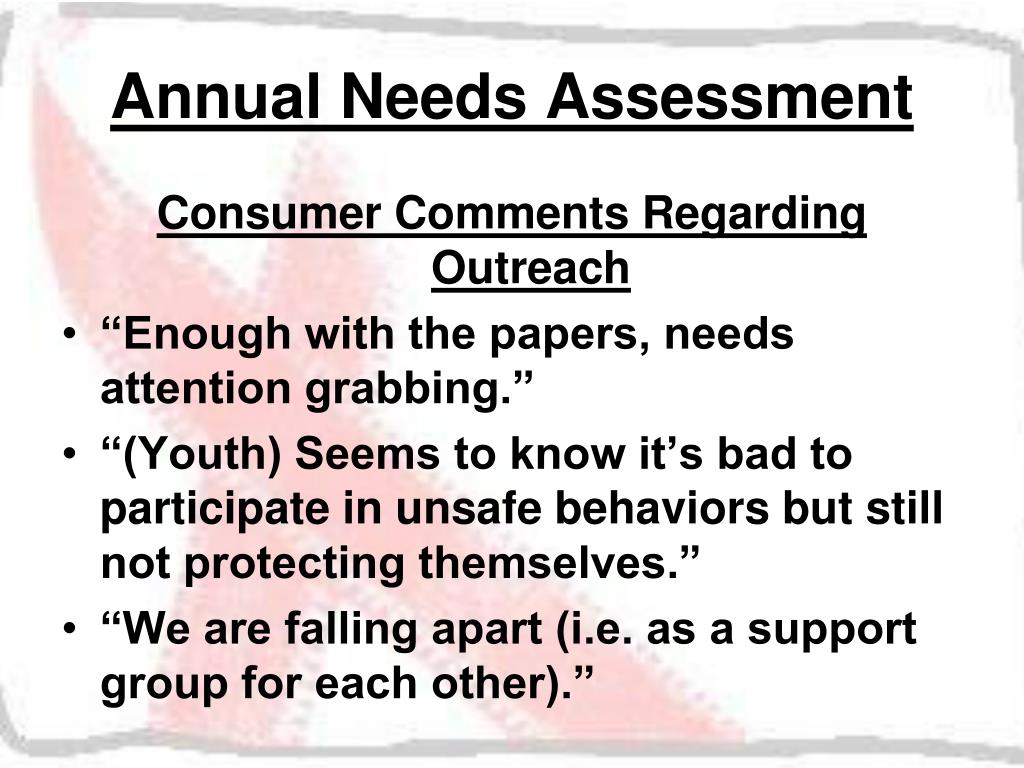 Annual Needs Assessment

Consumer Comments Regarding Outreach

• “Enough with the papers, needs attention grabbing.”
• “(Youth) Seems to know it’s bad to participate in unsafe behaviors but still not protecting themselves.”
• “We are falling apart (i.e. as a support group for each other).”